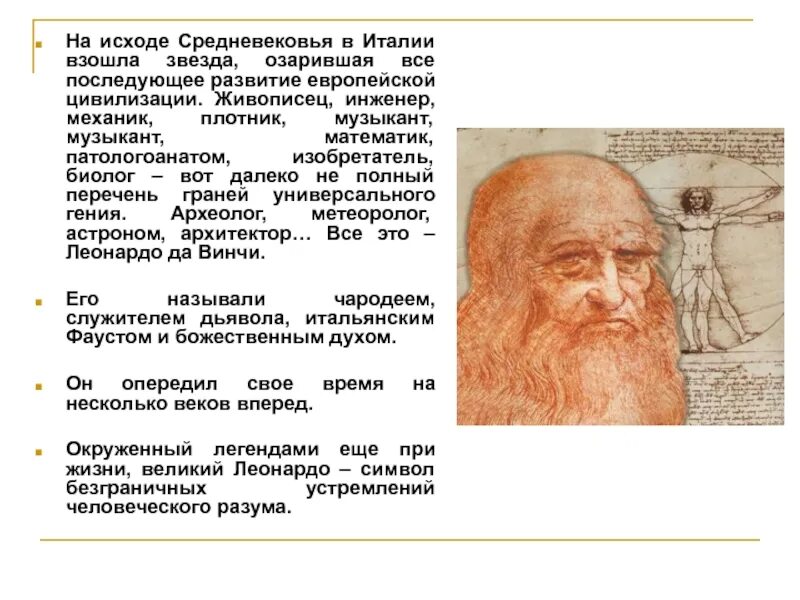 На исходе Средневековья в Италии взошла звезда, озарившая все последующее развитие европейской цивилизации. Живописец, инженер, механик, плотник, музыкант, музыкант, математик, патологоанатом, изобретатель, биолог – вот далеко не полный перечень граней универсального гения. Археолог, метеоролог, астроном, архитектор… Все это – Леонардо да Винчи.

Его называли чародеем, служителем дьявола, итальянским Фаустом и божественным духом.

Он опередил свое время на несколько веков вперед.

Окруженный легендами еще при жизни, великий Леонардо – символ безграничных устремлений человеческого разума.